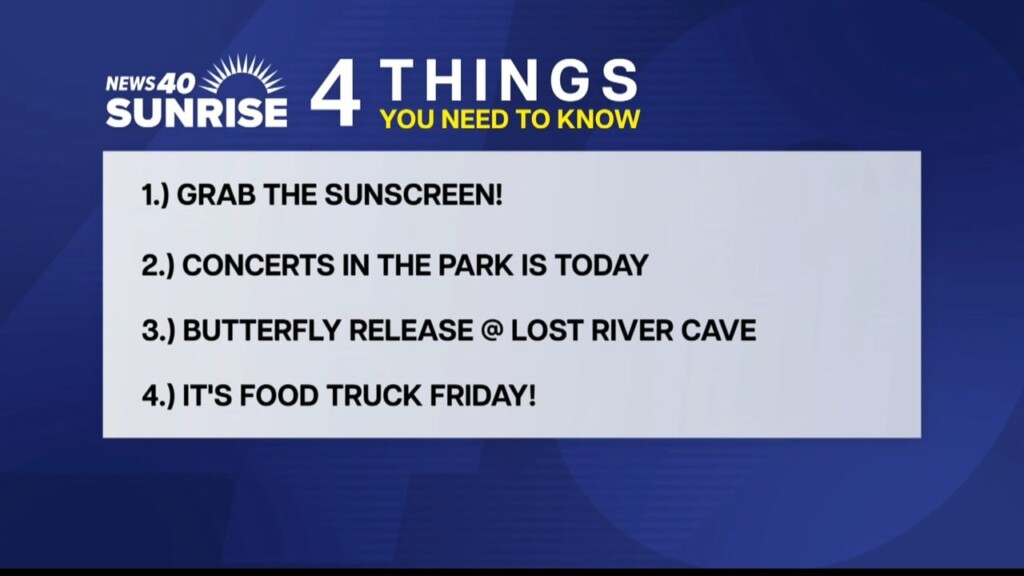 NEWS 40 SUNRISE

4 THINGS
YOU NEED TO KNOW

1.) GRAB THE SUNSCREEN!

2.) CONCERTS IN THE PARK IS TODAY

3.) BUTTERFLY RELEASE @ LOST RIVER CAVE

4.) IT'S FOOD TRUCK FRIDAY!